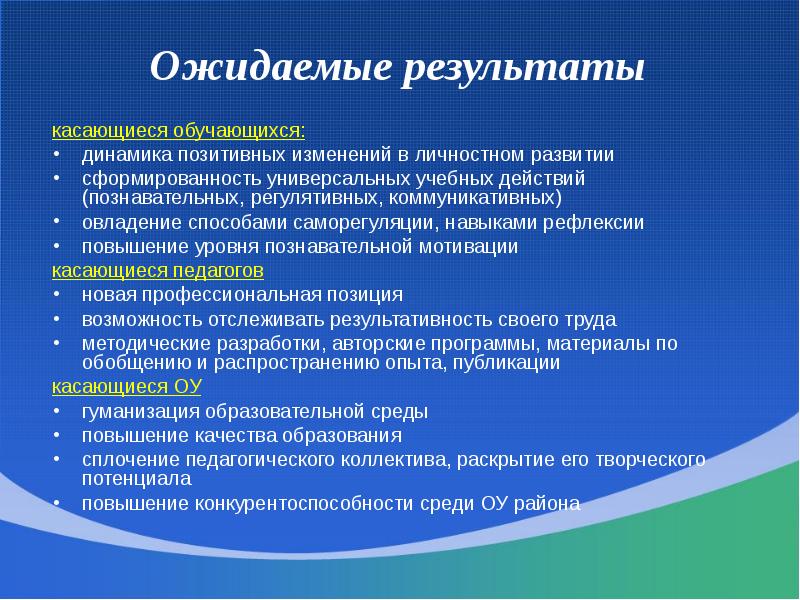 Ожидаемые результаты

касающиеся обучающихся:
• динамика позитивных изменений в личностном развитии
• сформированность универсальных учебных действий (познавательных, регулятивных, коммуникативных)
• овладение способами саморегуляции, навыками рефлексии
• повышение уровня познавательной мотивации

касающиеся педагогов
• новая профессиональная позиция
• возможность отслеживать результативность своего труда
• методические разработки, авторские программы, материалы по обобщению и распространению опыта, публикации

касающиеся ОУ
• гуманизация образовательной среды
• повышение качества образования
• сплочение педагогического коллектива, раскрытие его творческого потенциала
• повышение конкурентоспособности среди ОУ района